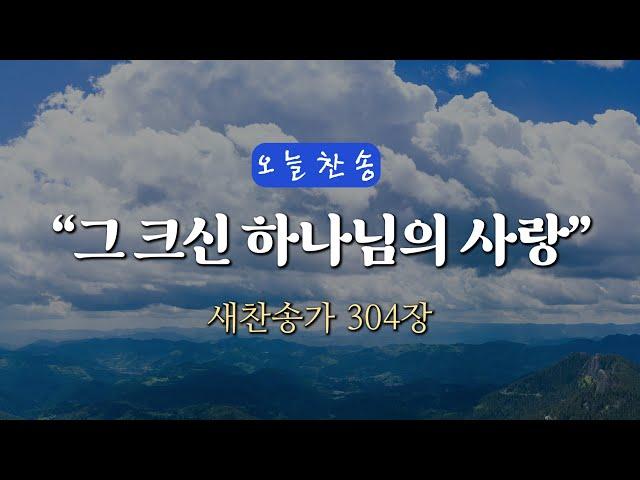 오늘 찬송

“그 크신 하나님의 사랑”

새찬송가 304장